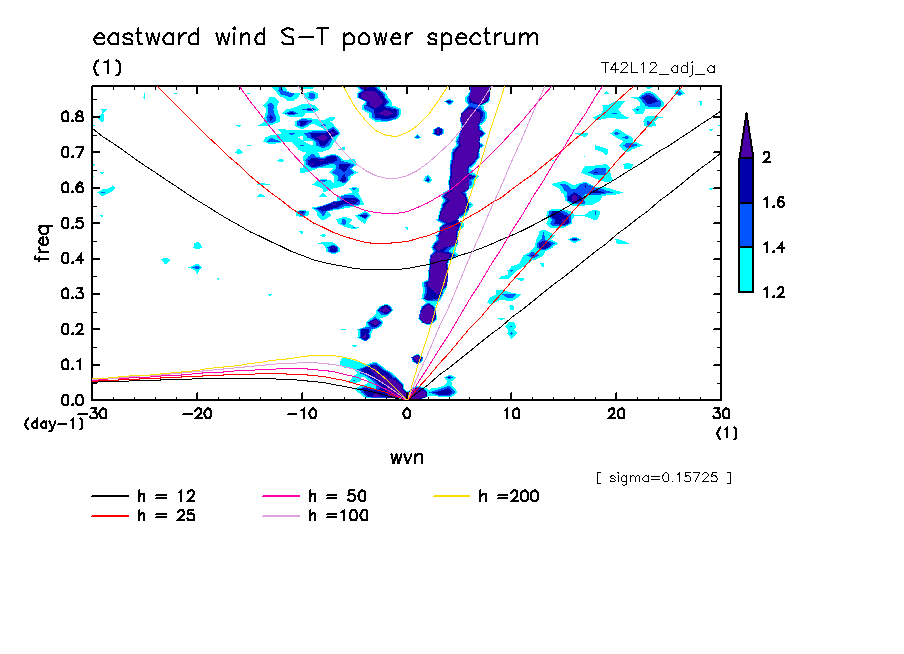 eastward wind S-T power spectrum

(1)

T42L12_adj_a

freq

0.8
0.7
0.6
0.5
0.4
0.3
0.2
0.1
0.0

(day-1)

-30
-20
-10
0
10
20
30

(1)

wvn

2
1.6
1.4
1.2

[ sigma=0.15725 ]

h = 12
h = 25
h = 50
h =100
h =200